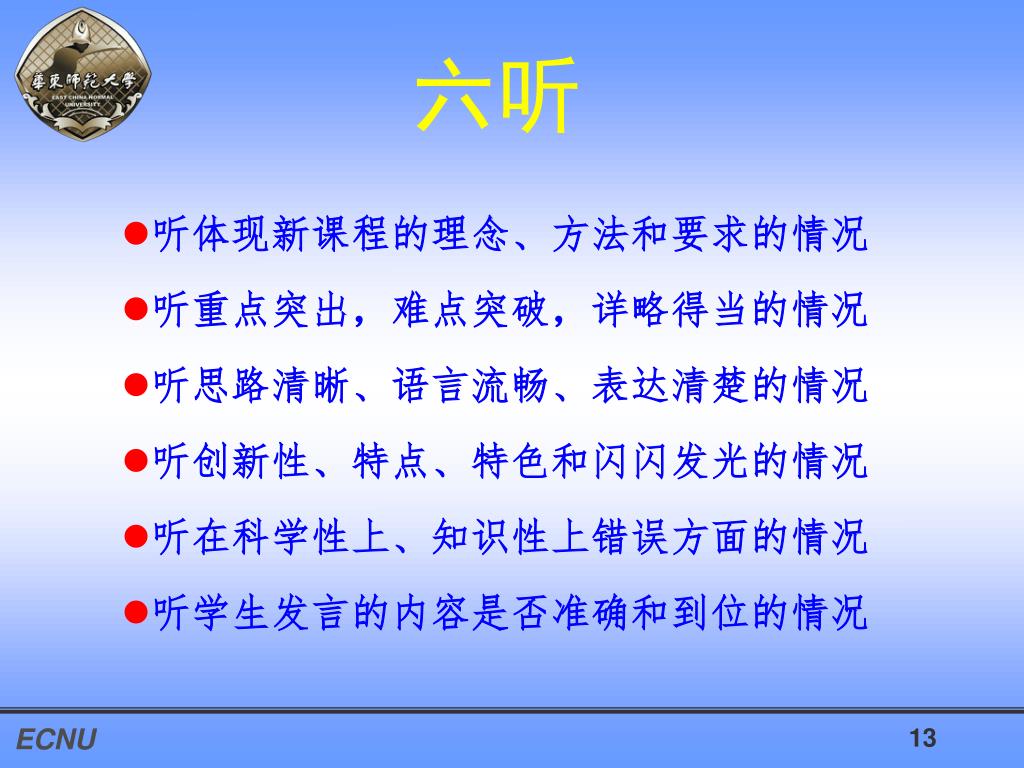 華東師範大學
EAST CHINA NORMAL UNIVERSITY

六听

●听体现新课程的理念、方法和要求的情况

●听重点突出，难点突破，详略得当的情况

●听思路清晰、语言流畅、表达清楚的情况

●听创新性、特点、特色和闪闪发光的情况

●听在科学性上、知识性上错误方面的情况

●听学生发言的内容是否准确和到位的情况

ECNU

13